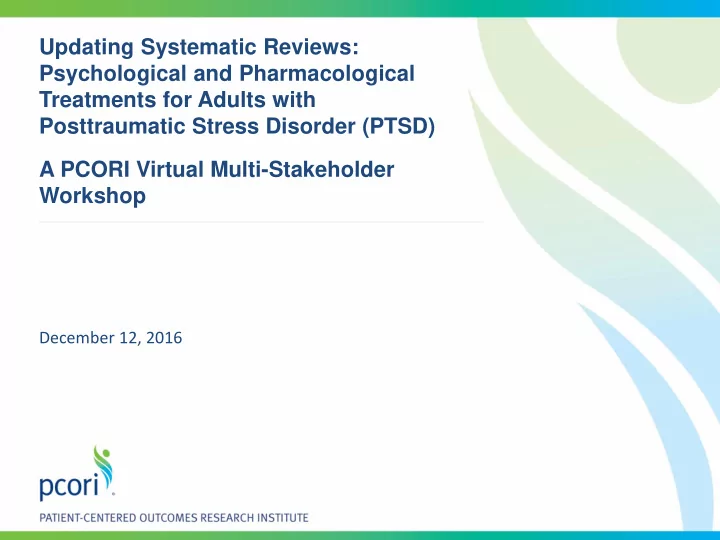 Updating Systematic Reviews: Psychological and Pharmacological Treatments for Adults with Posttraumatic Stress Disorder (PTSD)

A PCORI Virtual Multi-Stakeholder Workshop

December 12, 2016

pcori

PATIENT-CENTERED OUTCOMES RESEARCH INSTITUTE